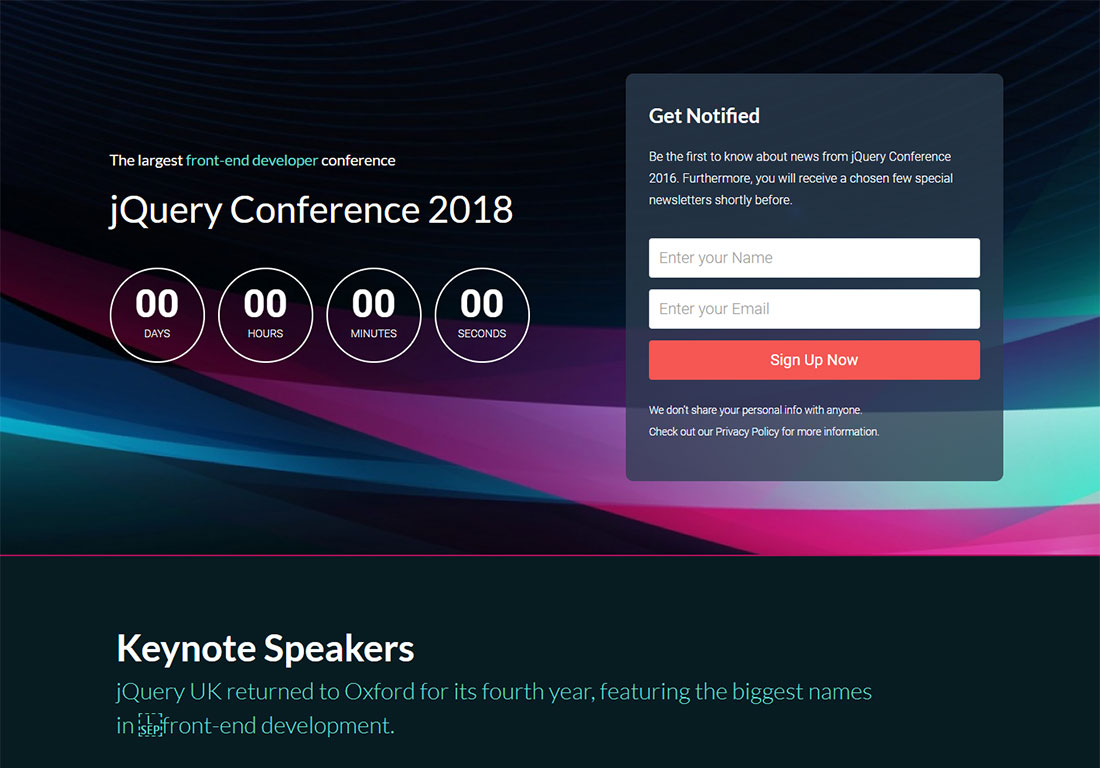 The largest front-end developer conference

jQuery Conference 2018

00
DAYS

00
HOURS

00
MINUTES

00
SECONDS

Get Notified

Be the first to know about news from jQuery Conference 2016. Furthermore, you will receive a chosen few special newsletters shortly before.

Enter your Name

Enter your Email

Sign Up Now

We don't share your personal info with anyone. Check out our Privacy Policy for more information.

Keynote Speakers

jQuery UK returned to Oxford for its fourth year, featuring the biggest names in SEP front-end development.